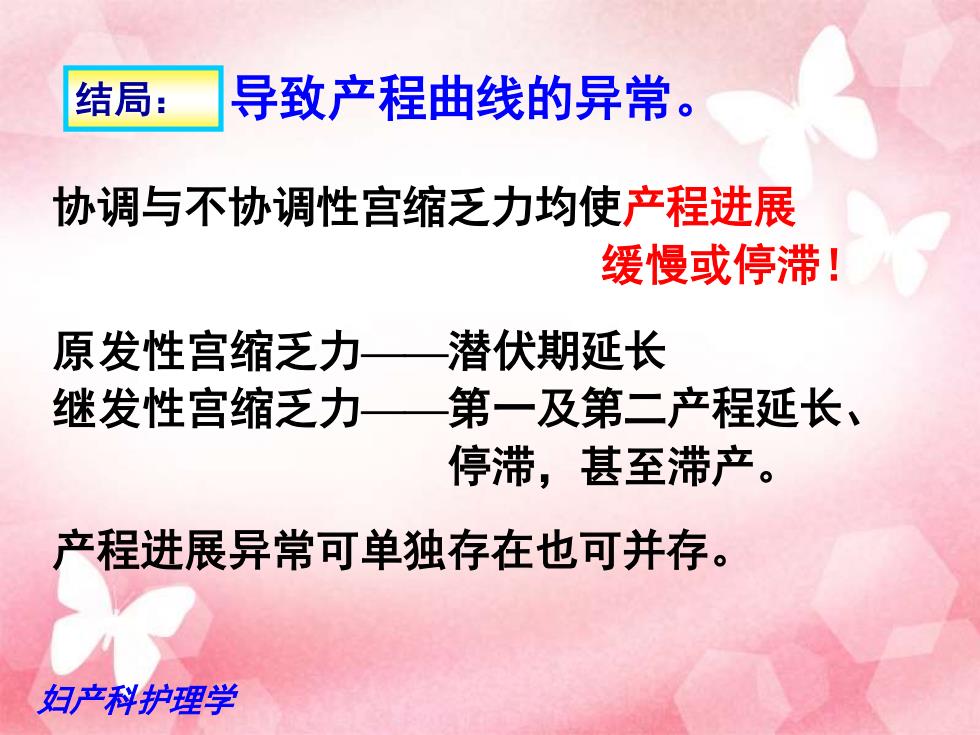 结局： 导致产程曲线的异常。

协调与不协调性宫缩乏力均使产程进展缓慢或停滞！

原发性宫缩乏力——潜伏期延长
继发性宫缩乏力——第一及第二产程延长、停滞，甚至滞产。

产程进展异常可单独存在也可并存。

妇产科护理学